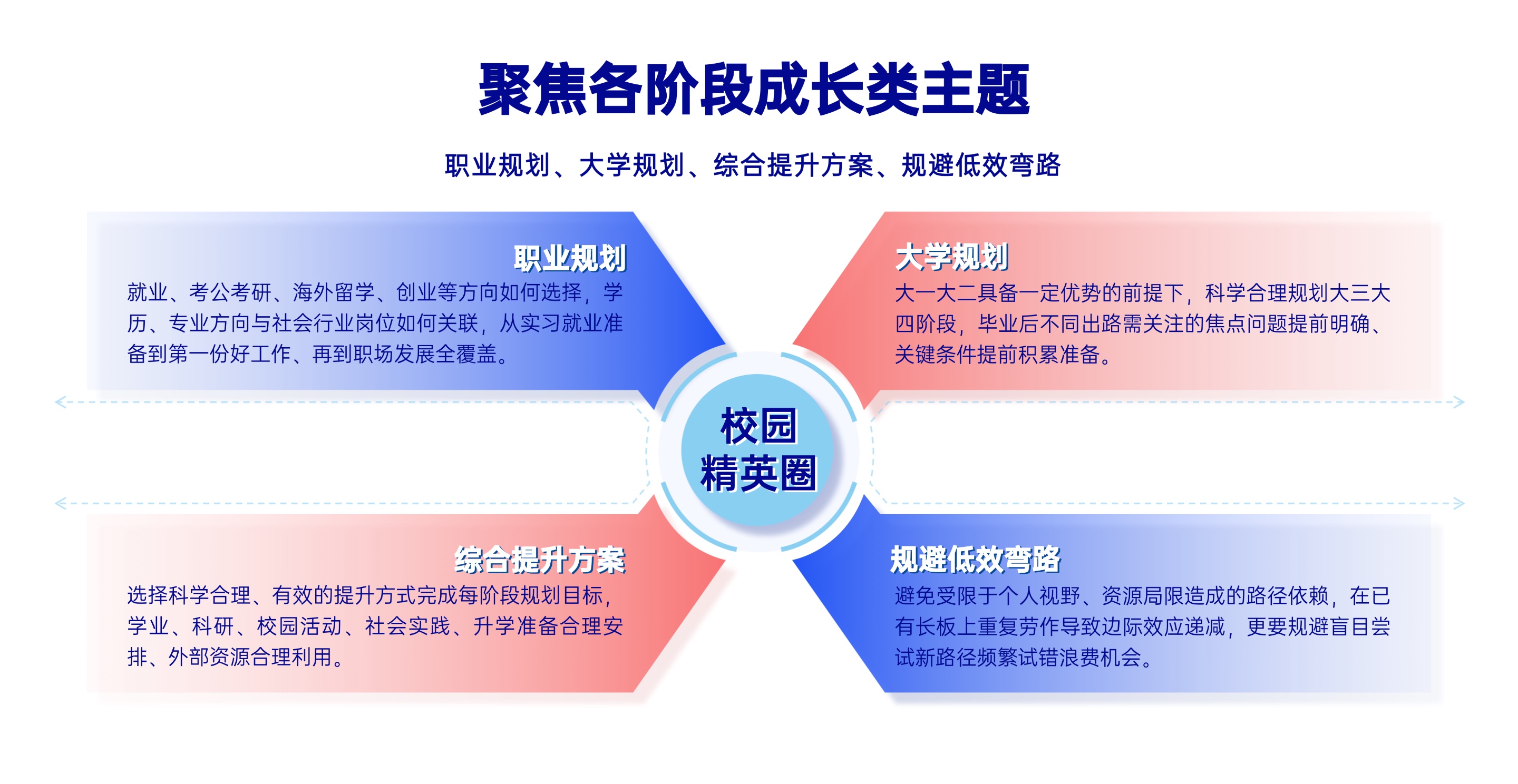 聚焦各阶段成长类主题

职业规划、大学规划、综合提升方案、规避低效弯路

职业规划

就业、考公考研、海外留学、创业等方向如何选择，学历、专业方向与社会行业岗位如何关联，从实习就业准备到第一份好工作、再到职场发展全覆盖。

大学规划

大一大二具备一定优势的前提下，科学合理规划大三大四阶段，毕业后不同出路需关注的焦点问题提前明确、关键条件提前积累准备。

校园精英圈

综合提升方案

选择科学合理、有效的提升方式完成每阶段规划目标，学业、科研、校园活动、社会实践、升学准备合理安排、外部资源合理利用。

规避低效弯路

避免受限于个人视野、资源局限造成的路径依赖，在已有长板上重复劳作导致边际效应递减，更要规避盲目尝试新路径频繁试错浪费机会。